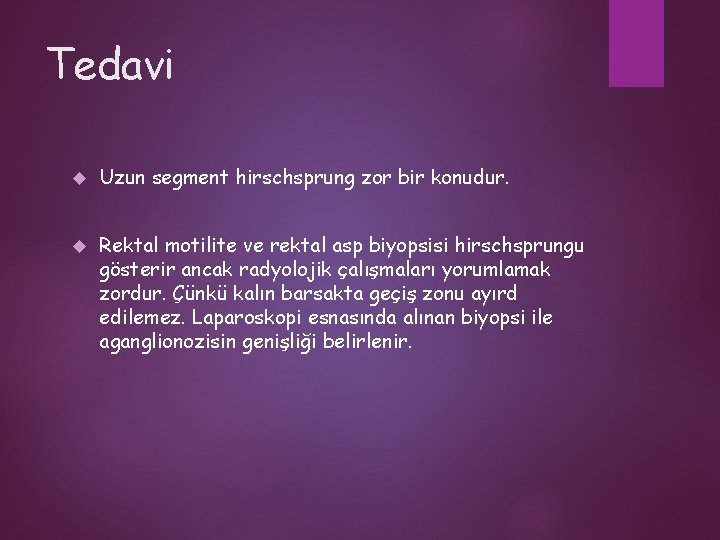 Tedavi

Uzun segment hirschsprung zor bir konudur.

Rektal motilite ve rektal asp biyopsisi hirschsprungu gösterir ancak radyolojik çalışmaları yorumlamak zordur. Çünkü kalın barsakta geçiş zonu ayırd edilemez. Laparoskopi esnasında alınan biyopsi ile aganglionozisin genişliği belirlenir.